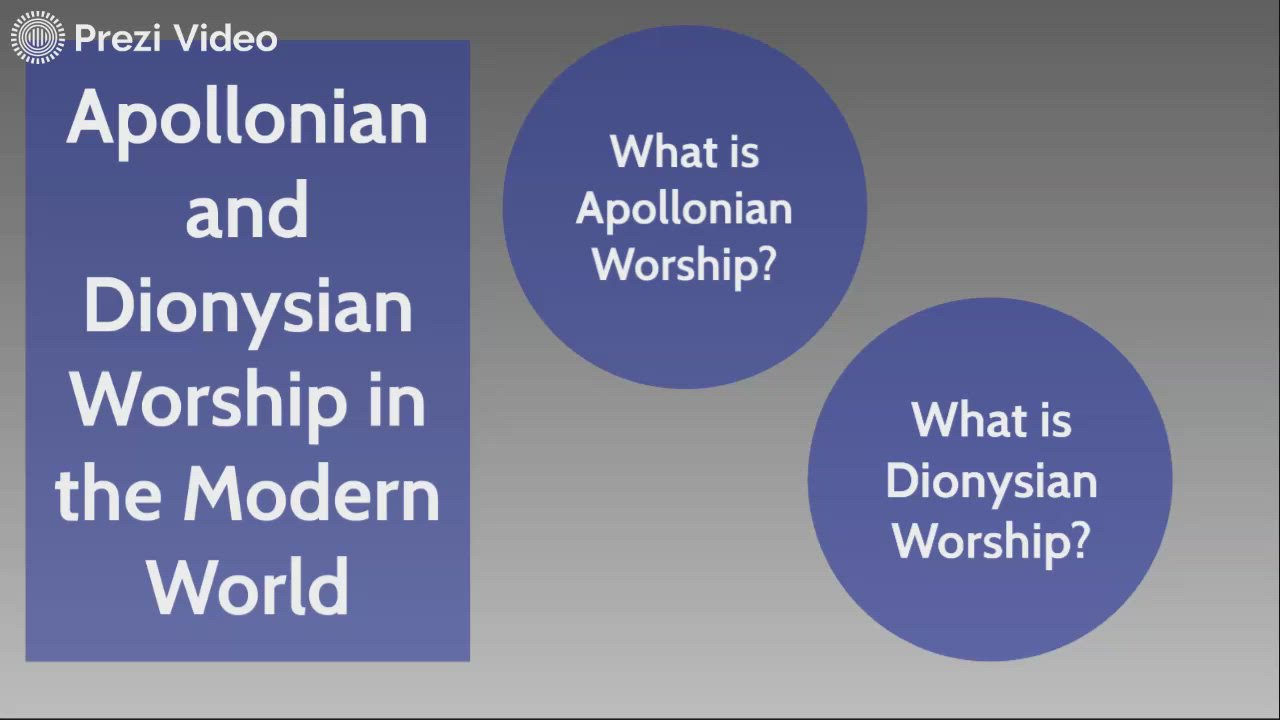 Prezi Video

Apollonian and Dionysian Worship in the Modern World

What is Apollonian Worship?

What is Dionysian Worship?